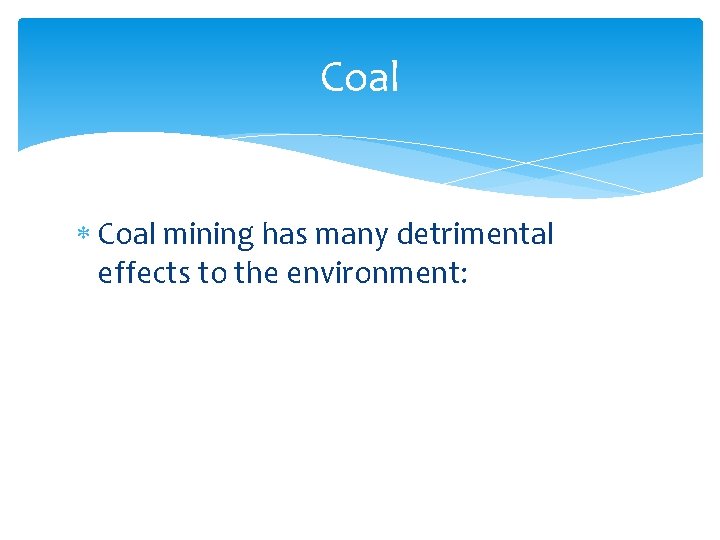 Coal

* Coal mining has many detrimental effects to the environment: